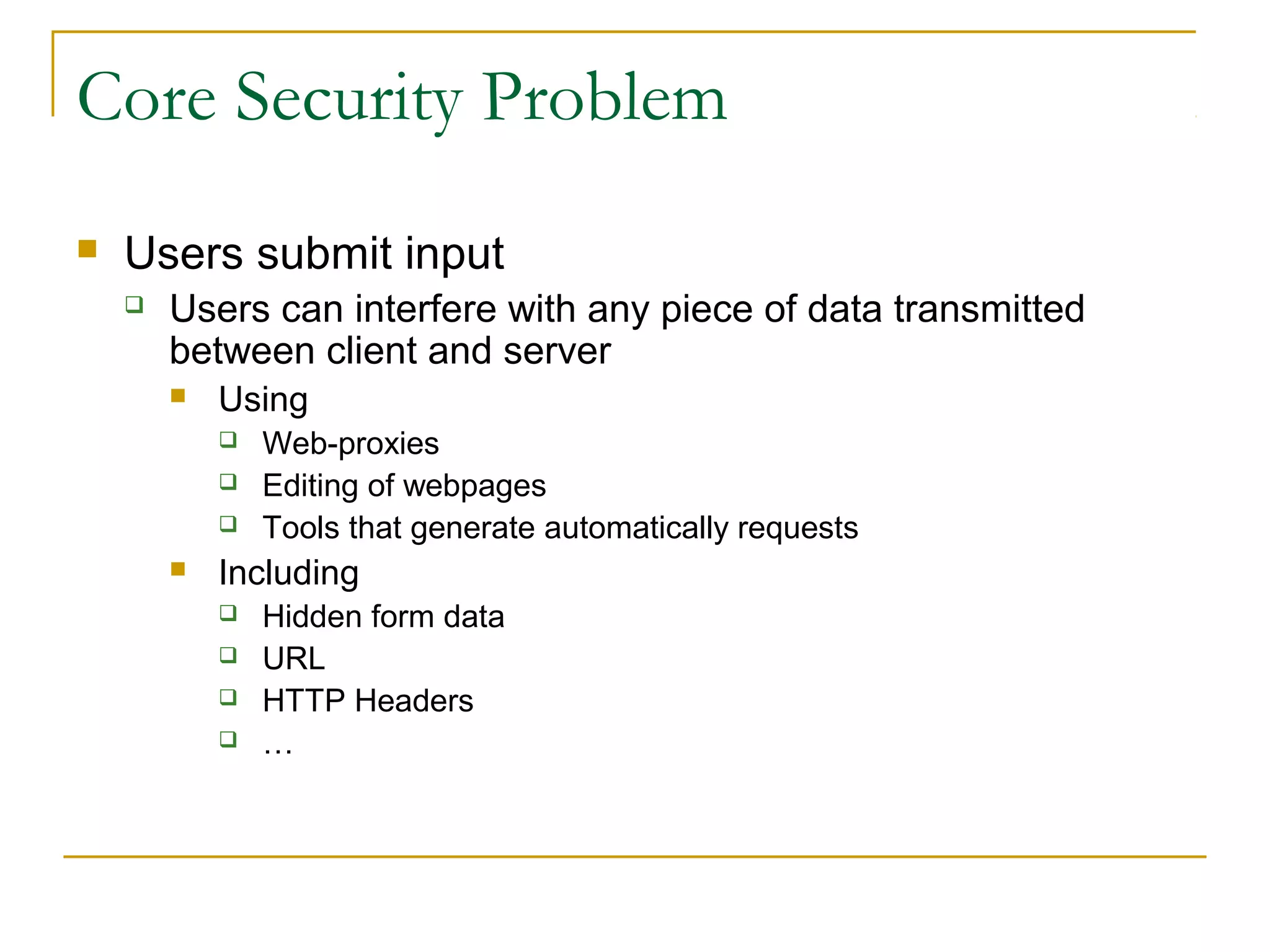 Core Security Problem

- Users submit input
  - Users can interfere with any piece of data transmitted between client and server
    - Using
      - Web-proxies
      - Editing of webpages
      - Tools that generate automatically requests
    - Including
      - Hidden form data
      - URL
      - HTTP Headers
      - …